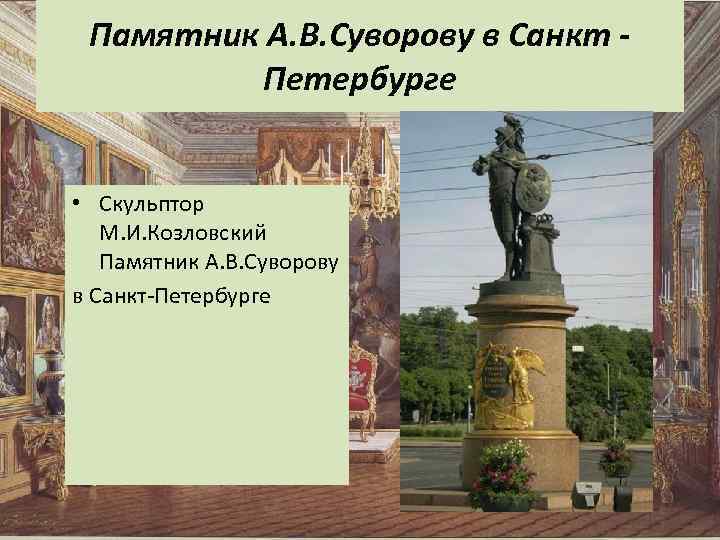 Памятник А.В.Суворову в Санкт - Петербурге

• Скульптор М.И.Козловский Памятник А.В.Суворову в Санкт-Петербурге